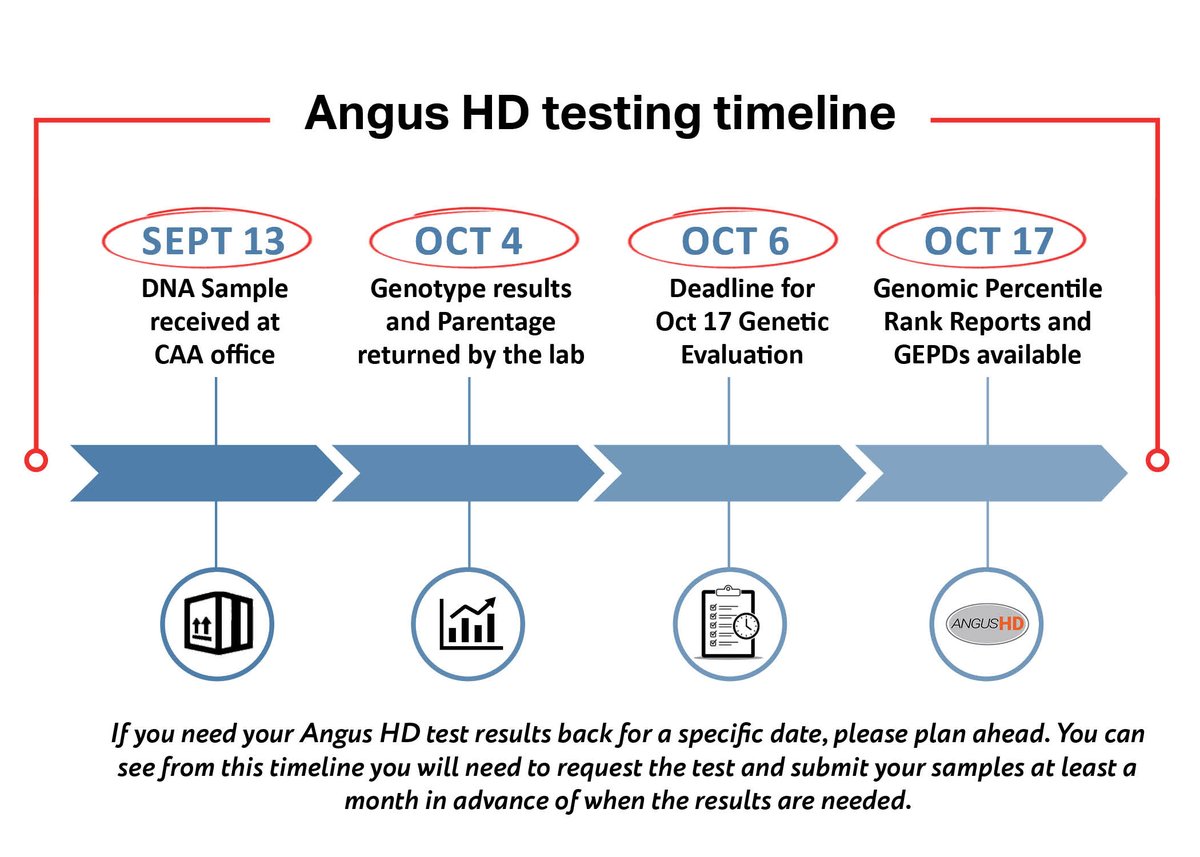 Angus HD testing timeline

SEPT 13
DNA Sample received at CAA office

OCT 4
Genotype results and Parentage returned by the lab

OCT 6
Deadline for Oct 17 Genetic Evaluation

OCT 17
Genomic Percentile Rank Reports and GEPDs available

ANGUSHD

If you need your Angus HD test results back for a specific date, please plan ahead. You can see from this timeline you will need to request the test and submit your samples at least a month in advance of when the results are needed.